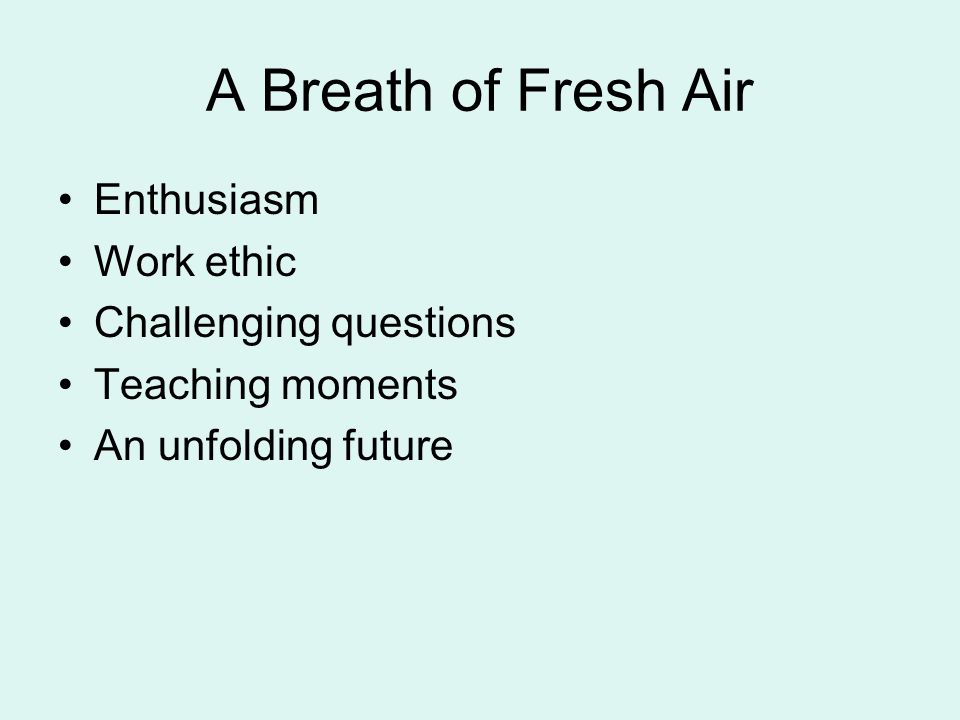 A Breath of Fresh Air

• Enthusiasm
• Work ethic
• Challenging questions
• Teaching moments
• An unfolding future